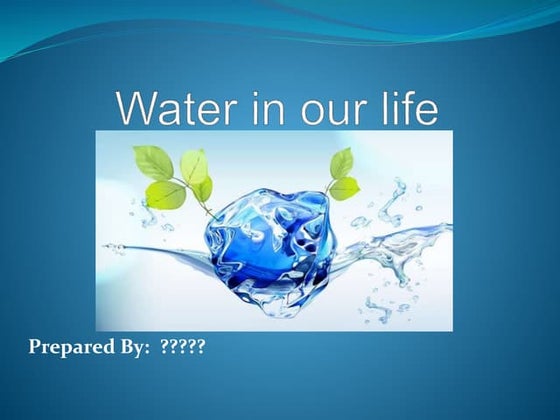 Water in our life

Prepared By: ?????